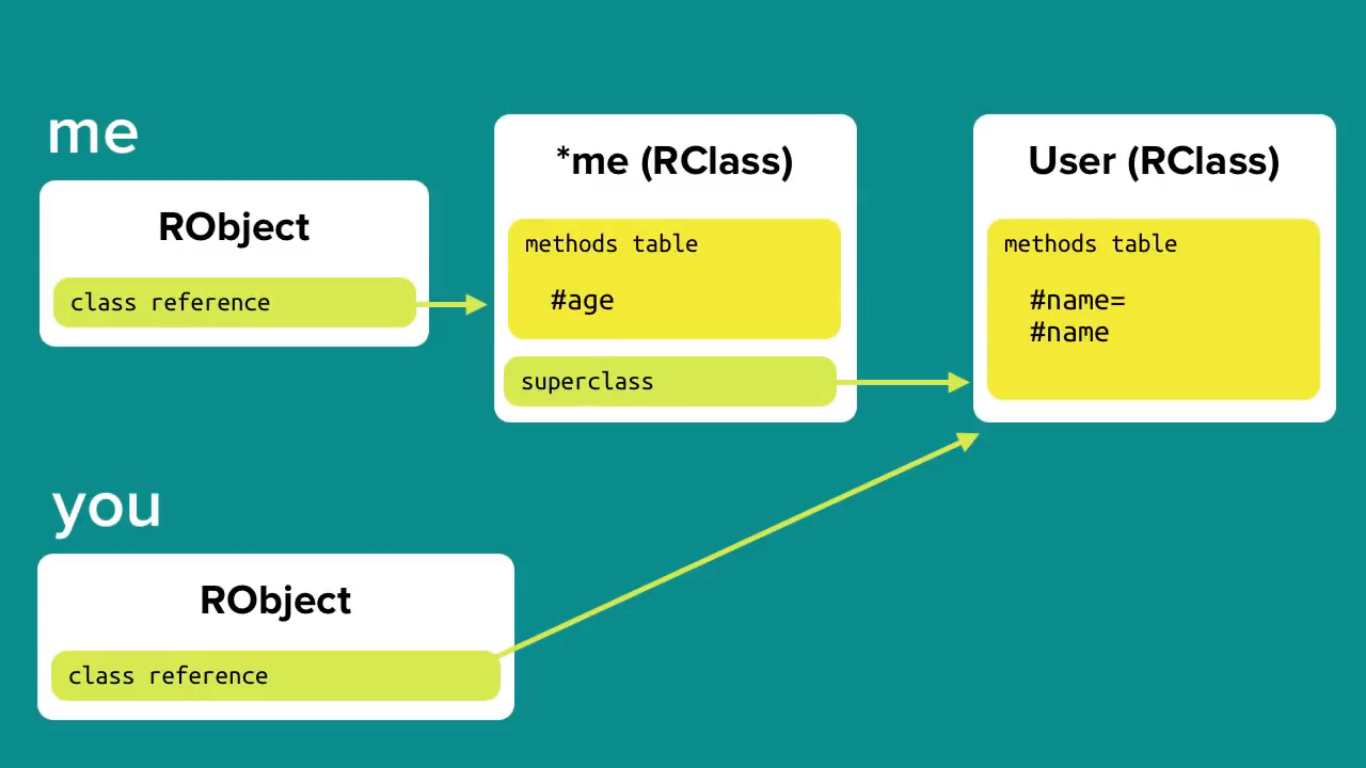 me

RObject

class reference

*me (RClass)

methods table

#age

superclass

User (RClass)

methods table

#name=
#name

you

RObject

class reference